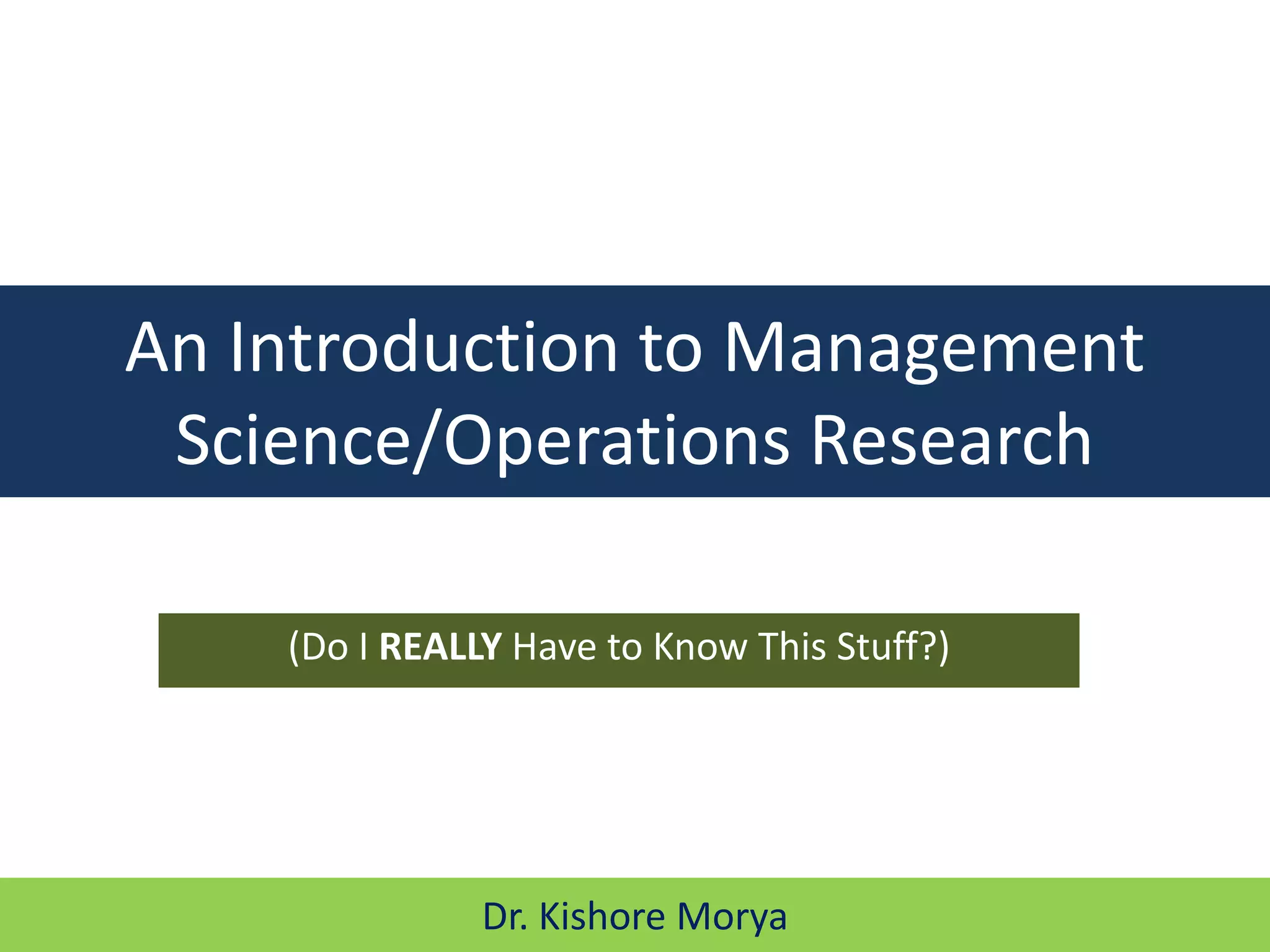 An Introduction to Management Science/Operations Research

(Do I REALLY Have to Know This Stuff?)

Dr. Kishore Morya